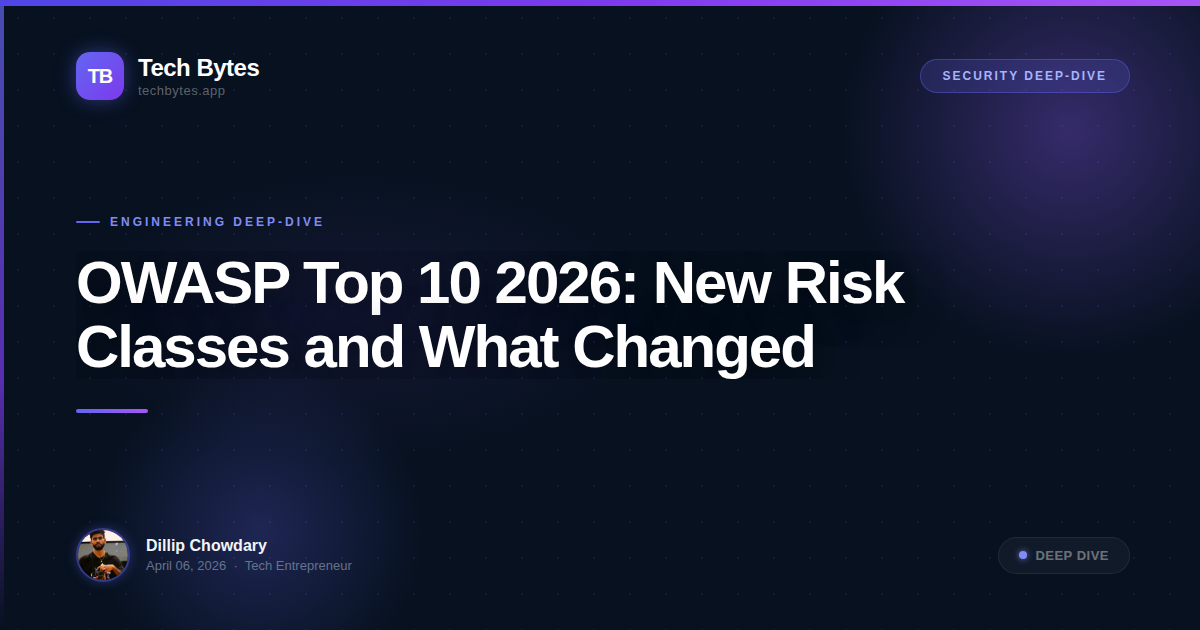 TB
Tech Bytes
techbytes.app

SECURITY DEEP-DIVE

ENGINEERING DEEP-DIVE

OWASP Top 10 2026: New Risk Classes and What Changed

Dillip Chowdary
April 06, 2026 · Tech Entrepreneur

DEEP DIVE